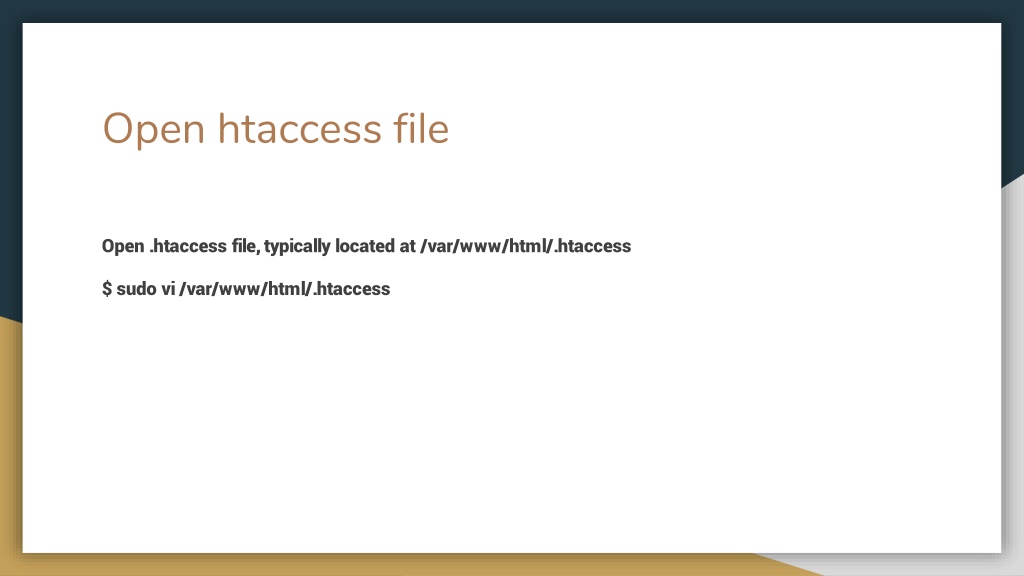 Open htaccess file

Open .htaccess file, typically located at /var/www/html/.htaccess

$ sudo vi /var/www/html/.htaccess